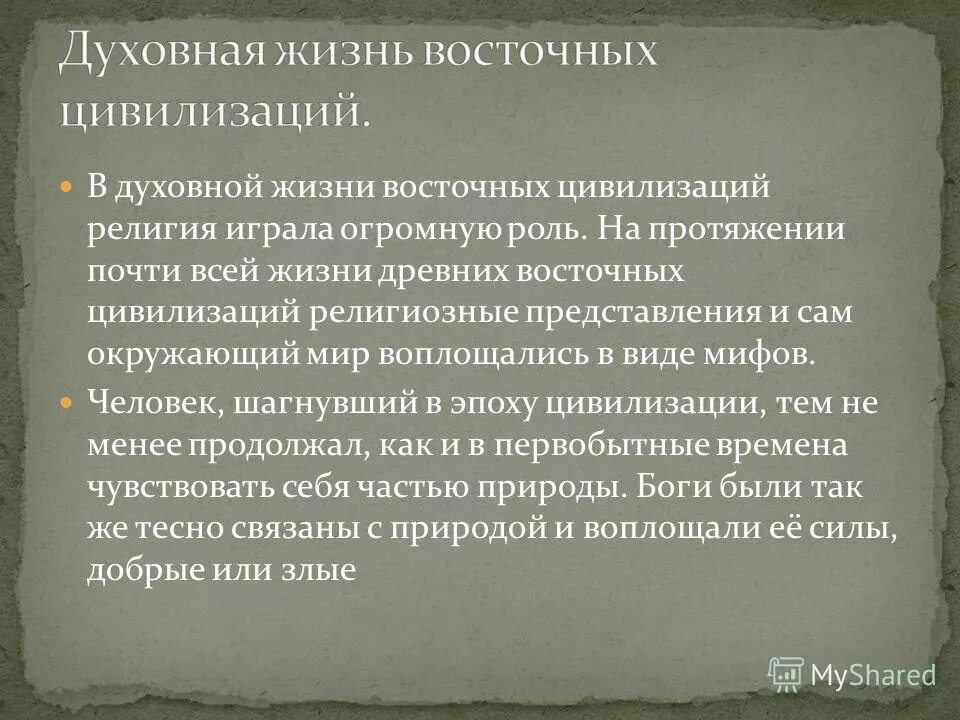 Духовная жизнь восточных цивилизаций.

В духовной жизни восточных цивилизаций религия играла огромную роль. На протяжении почти всей жизни древних восточных цивилизаций религиозные представления и сам окружающий мир воплощались в виде мифов.

Человек, шагнувший в эпоху цивилизации, тем не менее продолжал, как и в первобытные времена чувствовать себя частью природы. Боги были так же тесно связаны с природой и воплощали её силы, добрые или злые

MyShared